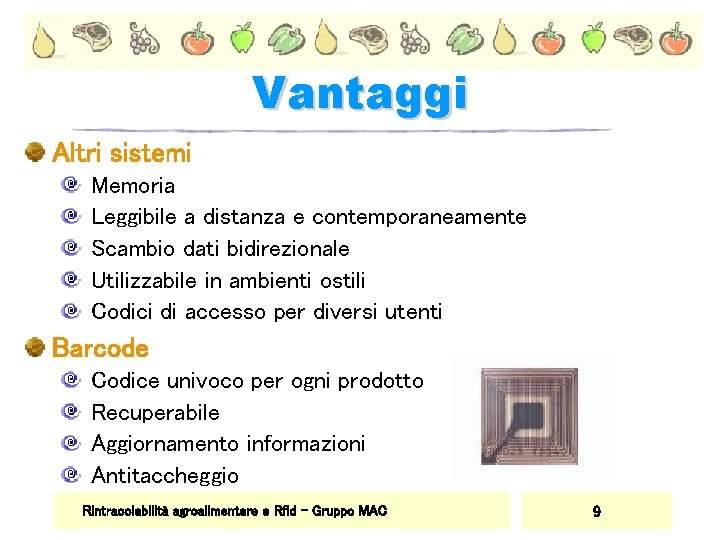 Vantaggi

Altri sistemi

Memoria

Leggibile a distanza e contemporaneamente

Scambio dati bidirezionale

Utilizzabile in ambienti ostili

Codici di accesso per diversi utenti

Barcode

Codice univoco per ogni prodotto

Recuperabile

Aggiornamento informazioni

Antitaccheggio

Rintracciabilità agroalimentare e Rfid – Gruppo MAC

9